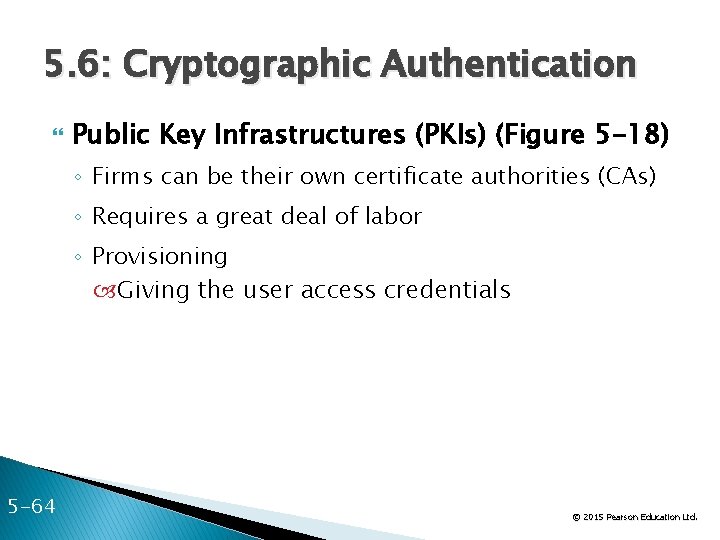 5.6: Cryptographic Authentication

Public Key Infrastructures (PKIs) (Figure 5-18)

◦ Firms can be their own certificate authorities (CAs)

◦ Requires a great deal of labor

◦ Provisioning

Giving the user access credentials

5-64

© 2015 Pearson Education Ltd.